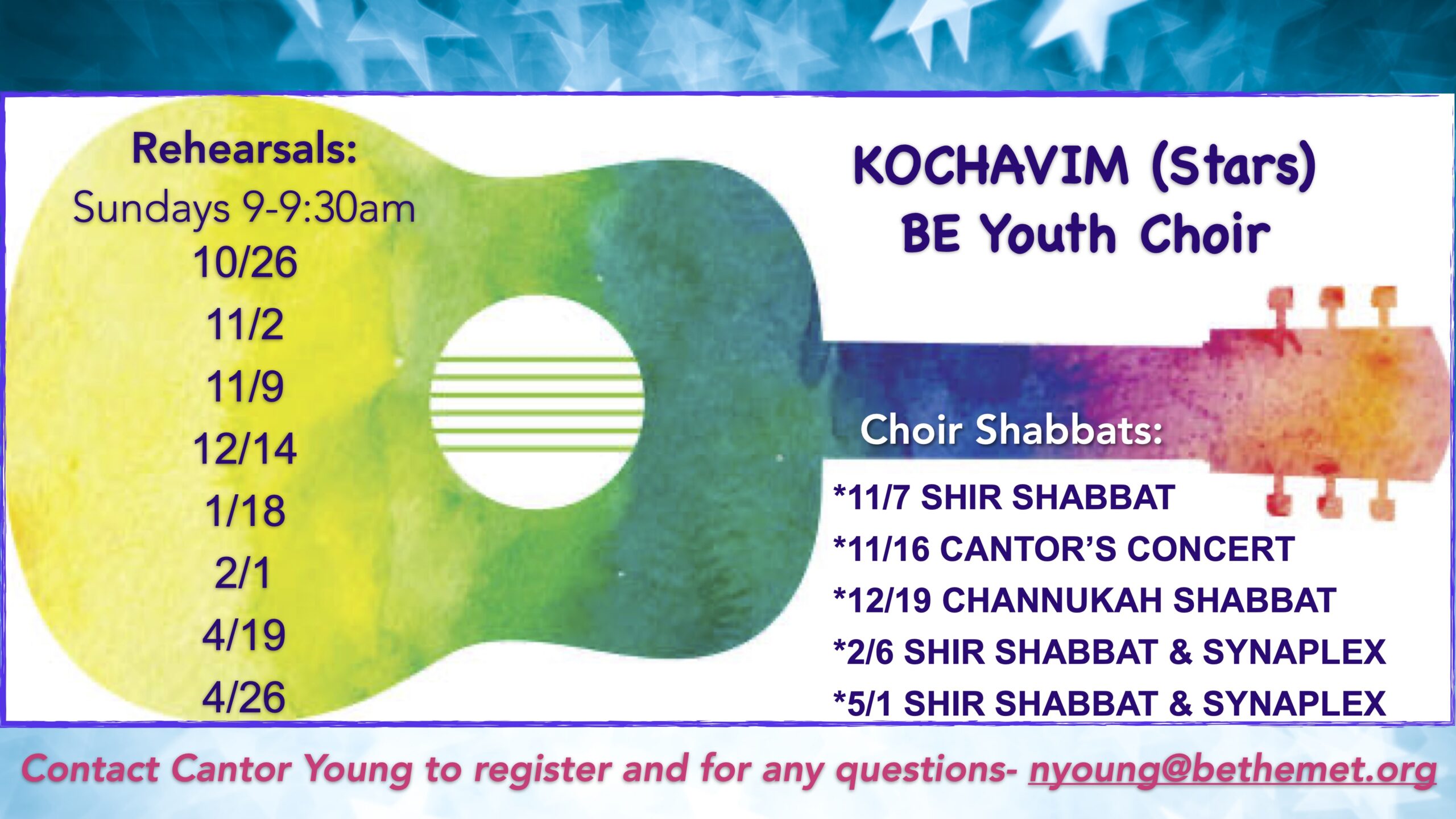 Rehearsals:
Sundays 9-9:30am
10/26
11/2
11/9
12/14
1/18
2/1
4/19
4/26

KOCHAVIM (Stars)
BE Youth Choir

Choir Shabbats:
*11/7 SHIR SHABBAT
*11/16 CANTOR'S CONCERT
*12/19 CHANNUKAH SHABBAT
*2/6 SHIR SHABBAT & SYNAPLEX
*5/1 SHIR SHABBAT & SYNAPLEX

Contact Cantor Young to register and for any questions- nyoung@bethemet.org